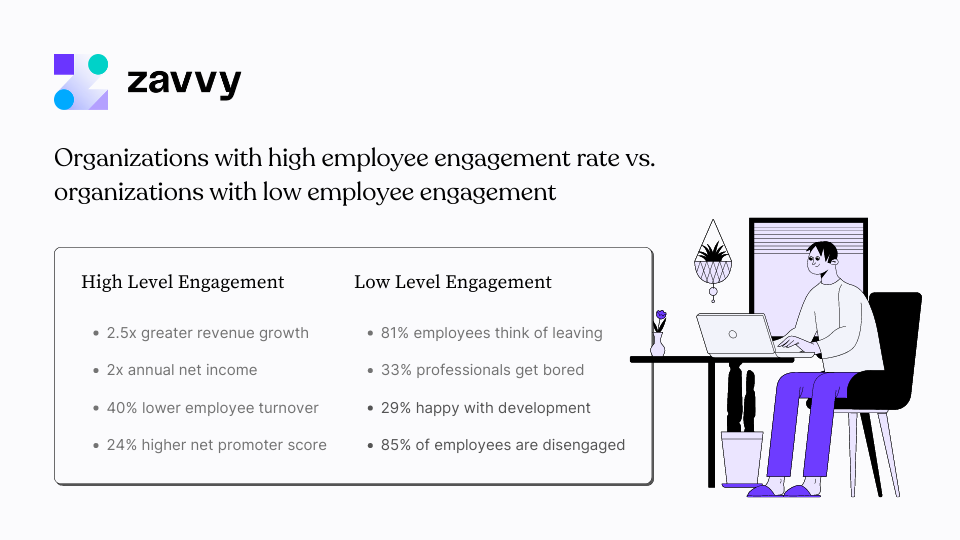 zavvy

Organizations with high employee engagement rate vs. organizations with low employee engagement

High Level Engagement

- 2.5x greater revenue growth
- 2x annual net income
- 40% lower employee turnover
- 24% higher net promoter score

Low Level Engagement

- 81% employees think of leaving
- 33% professionals get bored
- 29% happy with development
- 85% of employees are disengaged